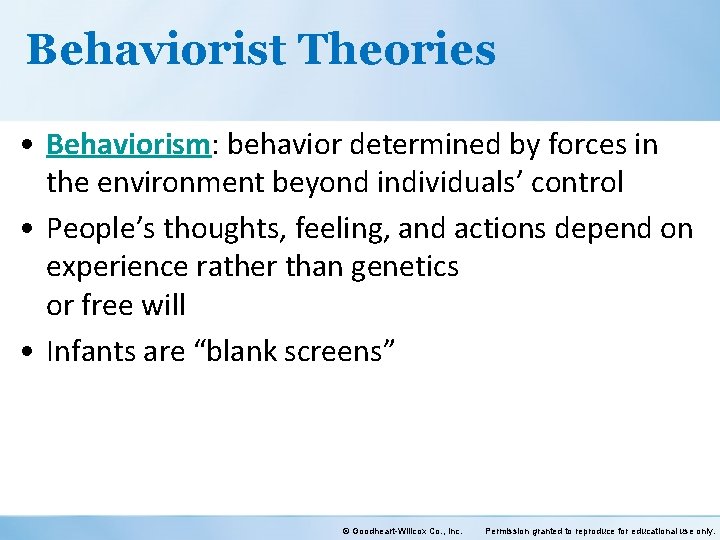 Behaviorist Theories

• Behaviorism: behavior determined by forces in the environment beyond individuals' control

• People's thoughts, feeling, and actions depend on experience rather than genetics or free will

• Infants are "blank screens"

© Goodheart-Willcox Co., Inc. Permission granted to reproduce for educational use only.